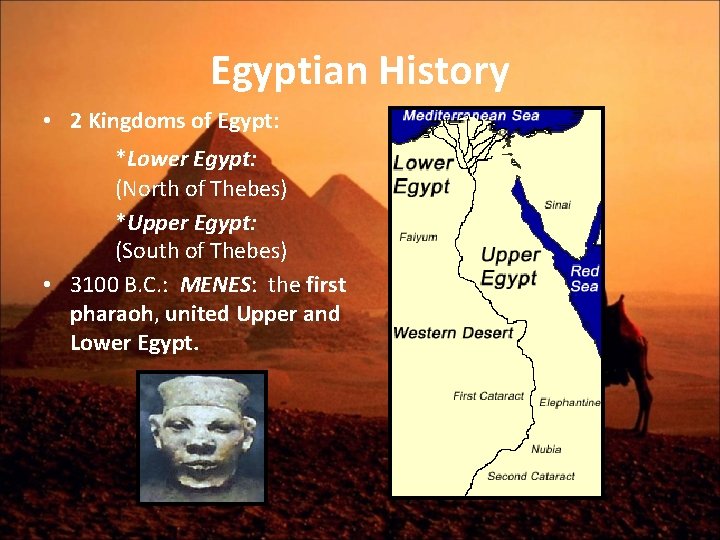 Egyptian History

• 2 Kingdoms of Egypt:

*Lower Egypt:
(North of Thebes)

*Upper Egypt:
(South of Thebes)

• 3100 B.C.: MENES: the first pharaoh, united Upper and Lower Egypt.

Mediterranean Sea
Lower Egypt
Sinai
Faiyum
Upper Egypt
Red Sea
Western Desert
First Cataract
Elephantine
Nubia
Second Cataract